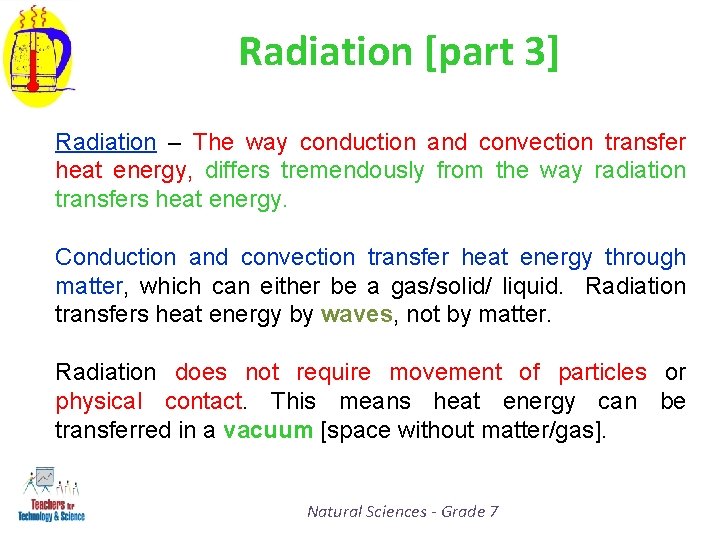 Radiation [part 3]

Radiation – The way conduction and convection transfer heat energy, differs tremendously from the way radiation transfers heat energy.

Conduction and convection transfer heat energy through matter, which can either be a gas/solid/ liquid. Radiation transfers heat energy by waves, not by matter.

Radiation does not require movement of particles or physical contact. This means heat energy can be transferred in a vacuum [space without matter/gas].

Teachers for Technology & Science

Natural Sciences - Grade 7